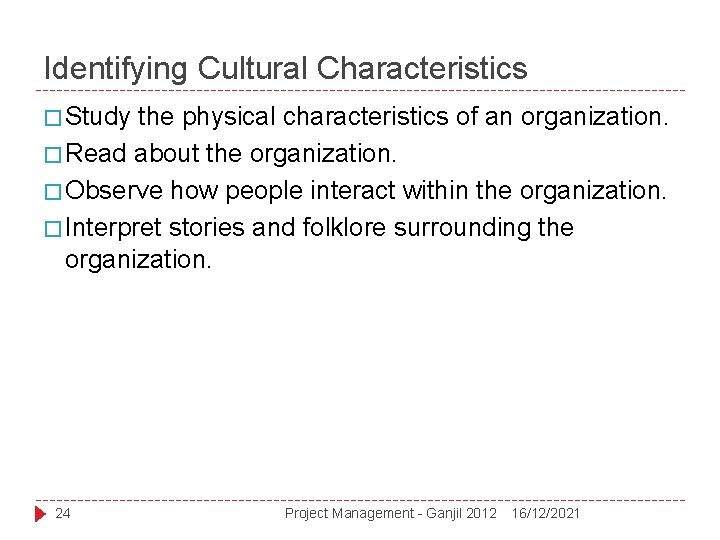 Identifying Cultural Characteristics

□ Study the physical characteristics of an organization.
□ Read about the organization.
□ Observe how people interact within the organization.
□ Interpret stories and folklore surrounding the organization.

24 Project Management - Ganjil 2012 16/12/2021